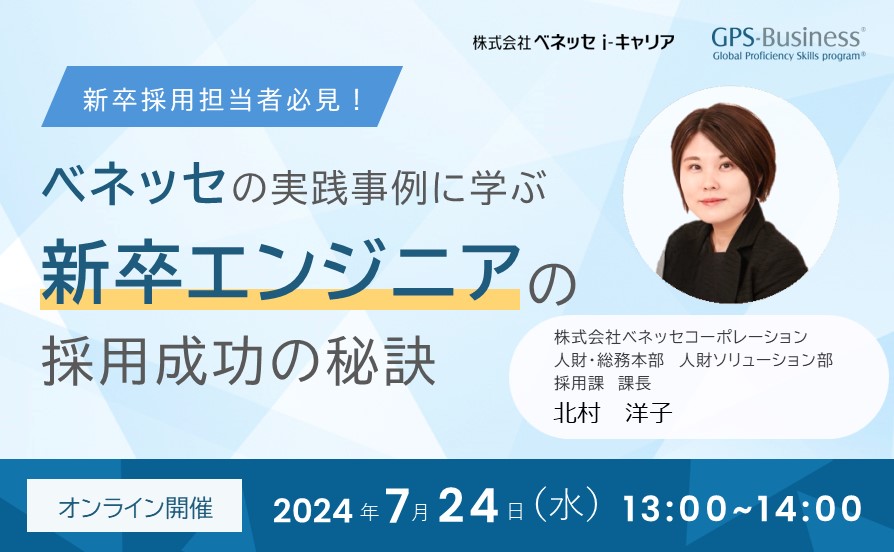 株式会社ベネッセ i-キャリア

GPS-Business®
Global Proficiency Skills program®

新卒採用担当者必見！

ベネッセの実践事例に学ぶ
新卒エンジニアの
採用成功の秘訣

株式会社ベネッセコーポレーション
人財・総務本部　人財ソリューション部
採用課　課長
北村　洋子

オンライン開催

2024年7月24日（水）13:00~14:00